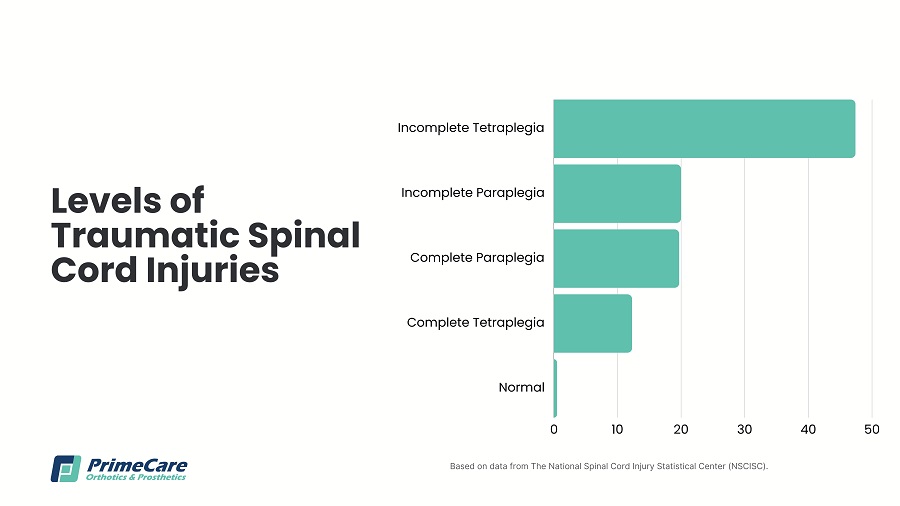 Levels of Traumatic Spinal Cord Injuries

Incomplete Tetraplegia
Incomplete Paraplegia
Complete Paraplegia
Complete Tetraplegia
Normal

0 10 20 30 40 50

PrimeCare
Orthotics & Prosthetics

Based on data from The National Spinal Cord Injury Statistical Center (NSCISC).